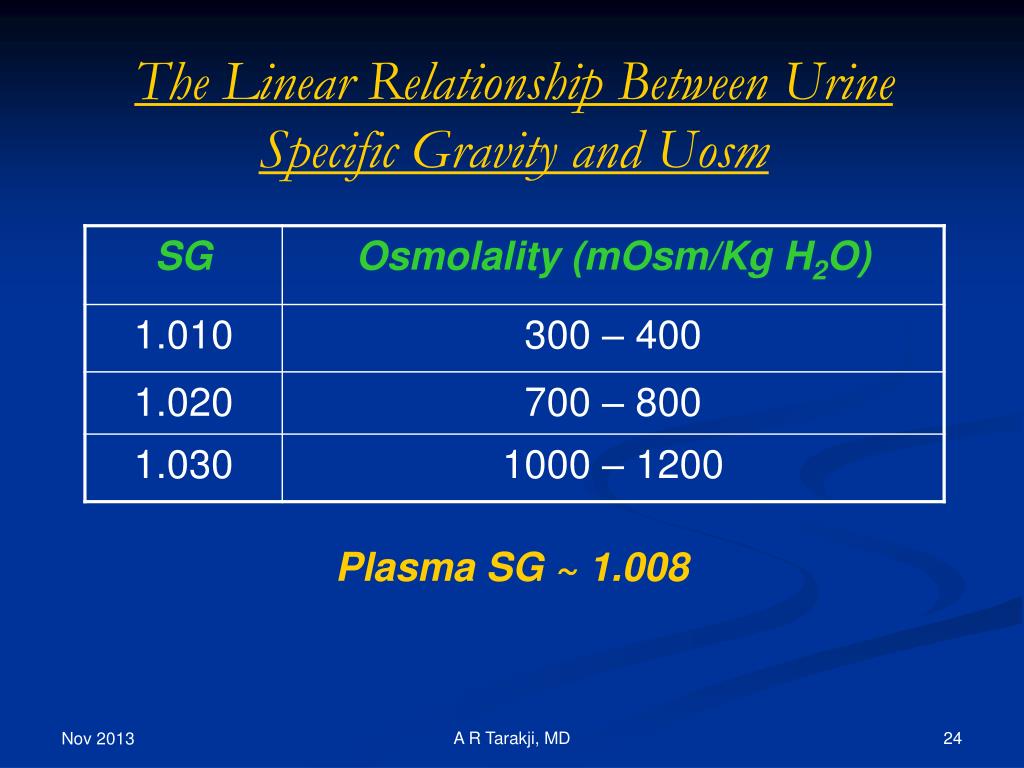 The Linear Relationship Between Urine Specific Gravity and Uosm

| SG | Osmolality (mOsm/Kg $H_2O$) |
|---|---|
| 1.010 | 300 – 400 |
| 1.020 | 700 – 800 |
| 1.030 | 1000 – 1200 |

Plasma SG ~ 1.008

Nov 2013

A R Tarakji, MD

24